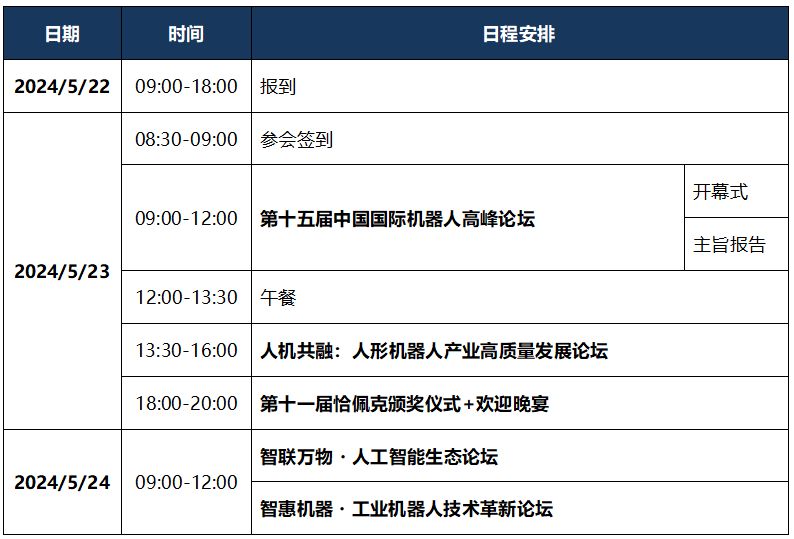 | 日期 | 时间 | 日程安排 | |
|---|---|---|---|
| 2024/5/22 | 09:00-18:00 | 报到 | |
| 2024/5/23 | 08:30-09:00 | 参会签到 | |
| | 09:00-12:00 | 第十五届中国国际机器人高峰论坛 | 开幕式 |
| | | | 主旨报告 |
| | 12:00-13:30 | 午餐 | |
| | 13:30-16:00 | 人机共融：人形机器人产业高质量发展论坛 | |
| | 18:00-20:00 | 第十一届恰佩克颁奖仪式+欢迎晚宴 | |
| 2024/5/24 | 09:00-12:00 | 智联万物 · 人工智能生态论坛 | |
| | | 智惠机器 · 工业机器人技术革新论坛 | |